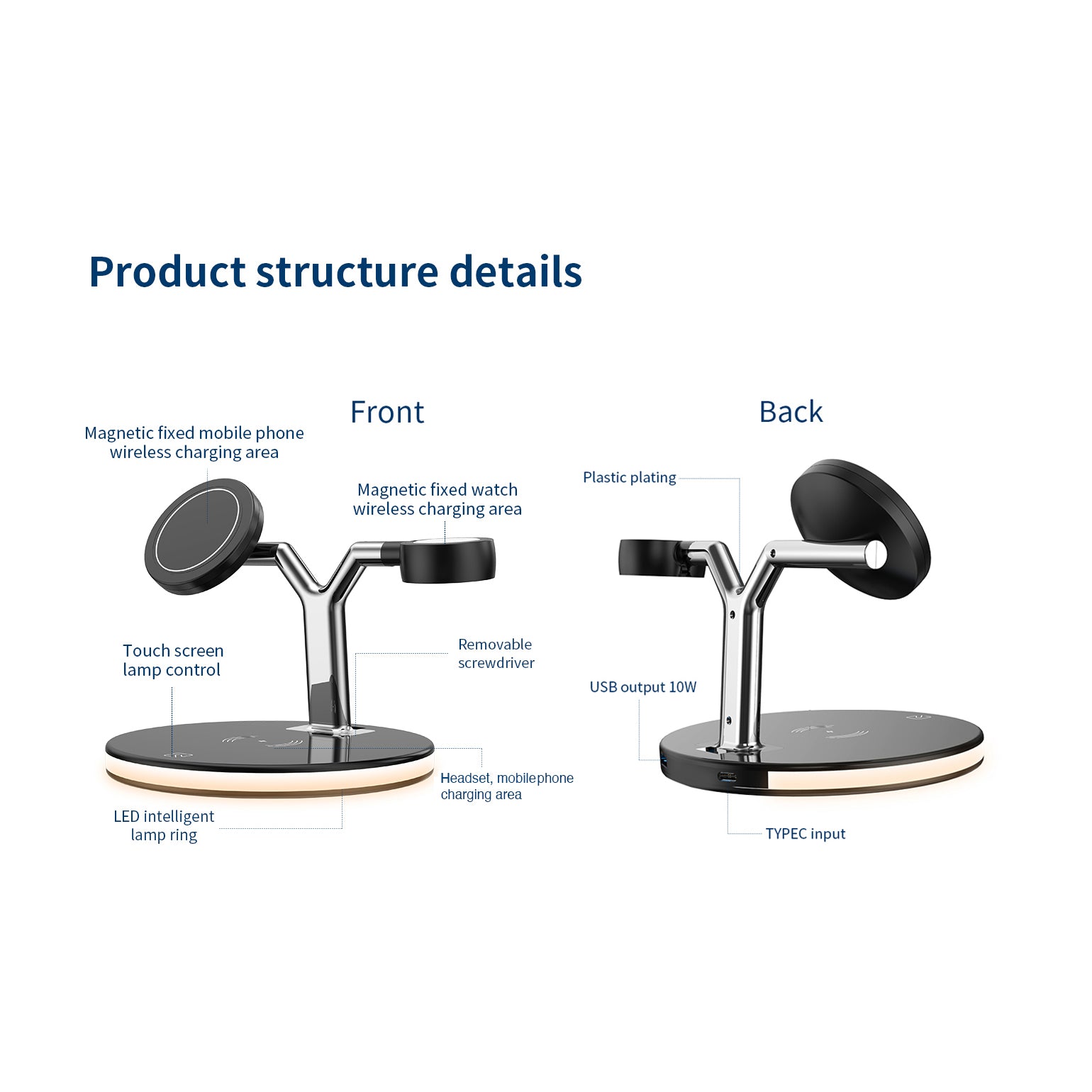 Product structure details

Front

Magnetic fixed mobile phone wireless charging area

Magnetic fixed watch wireless charging area

Touch screen lamp control

Removable screwdriver

Headset, mobilephone charging area

LED intelligent lamp ring

Back

Plastic plating

USB output 10W

TYPEC input